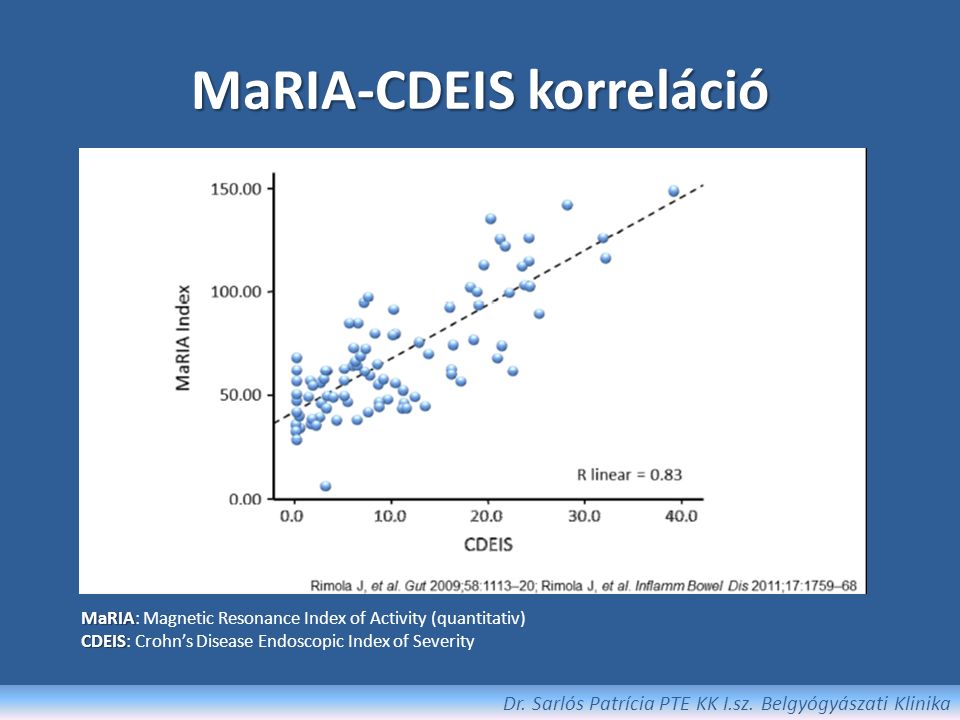 MaRIA-CDEIS korreláció

150.00
100.00
50.00
0.00
MaRIA Index
0.0 10.0 20.0 30.0 40.0
CDEIS
R linear = 0.83

Rimola J, et al. Gut 2009;58:1113–20; Rimola J, et al. Inflamm Bowel Dis 2011;17:1759–68

MaRIA: Magnetic Resonance Index of Activity (quantitativ)
CDEIS: Crohn's Disease Endoscopic Index of Severity

Dr. Sarlós Patrícia PTE KK I.sz. Belgyógyászati Klinika